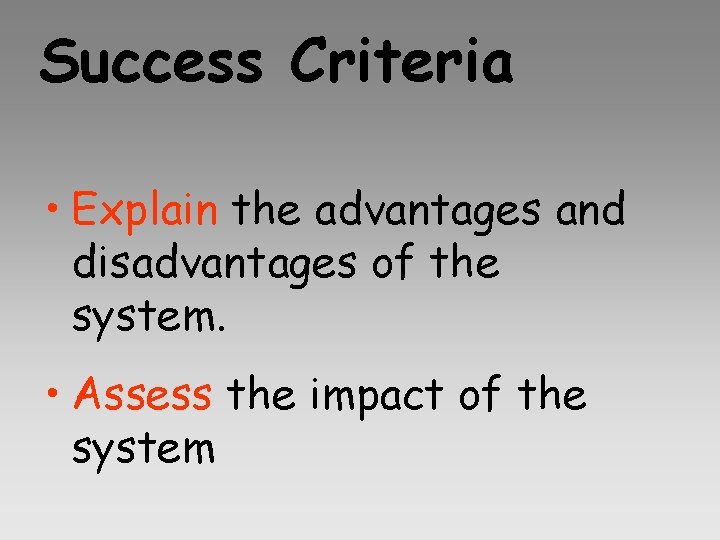 Success Criteria

• Explain the advantages and disadvantages of the system.

• Assess the impact of the system